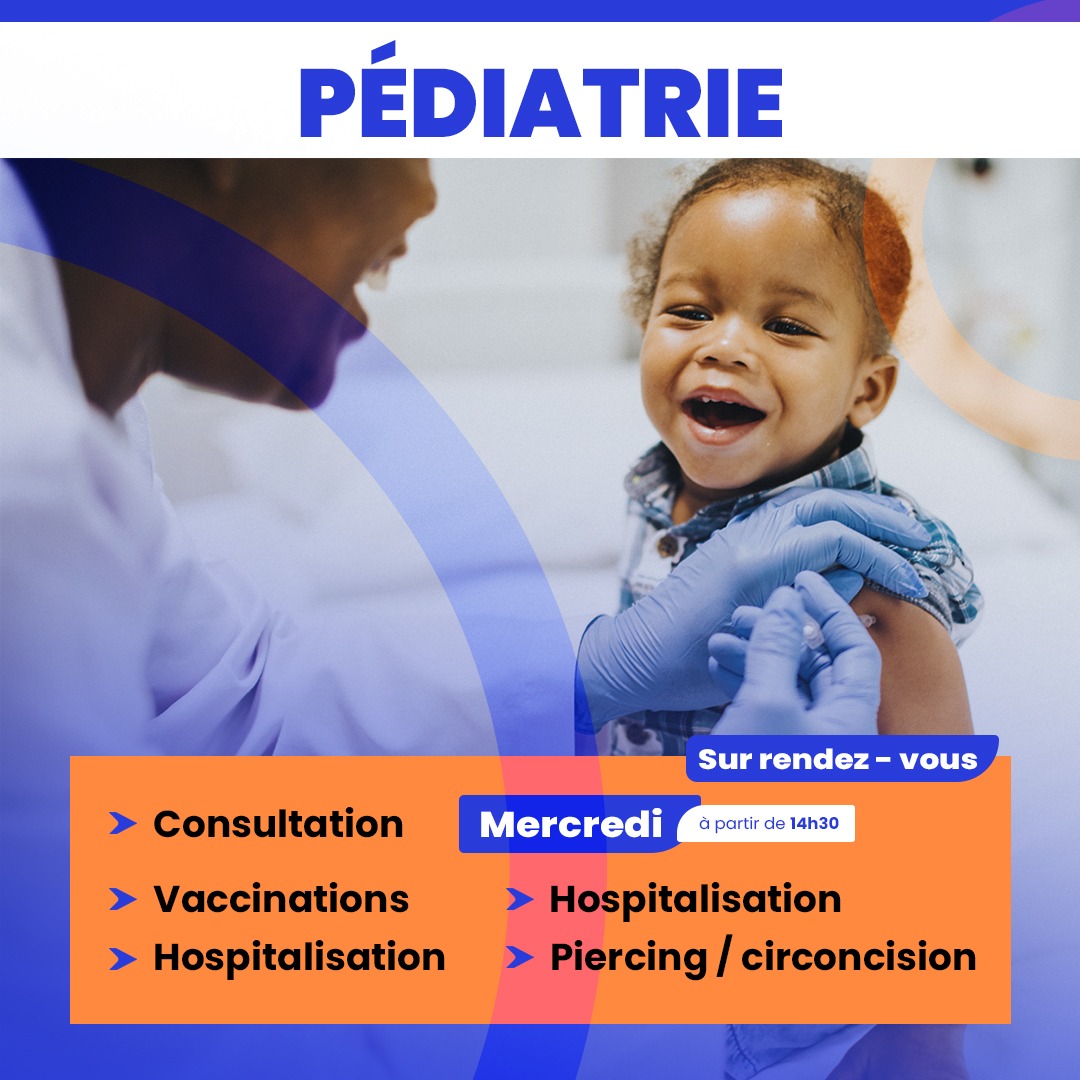 PÉDIATRIE

Sur rendez - vous

Consultation

Mercredi à partir de 14h30

Vaccinations

Hospitalisation

Hospitalisation

Piercing / circoncision